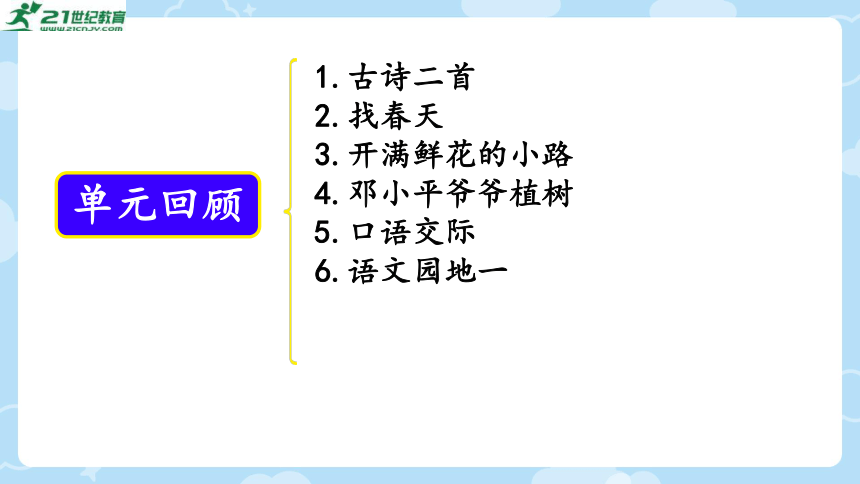 21世纪教育
www.21cnjy.com

单元回顾

1. 古诗二首
2. 找春天
3. 开满鲜花的小路
4. 邓小平爷爷植树
5. 口语交际
6. 语文园地一